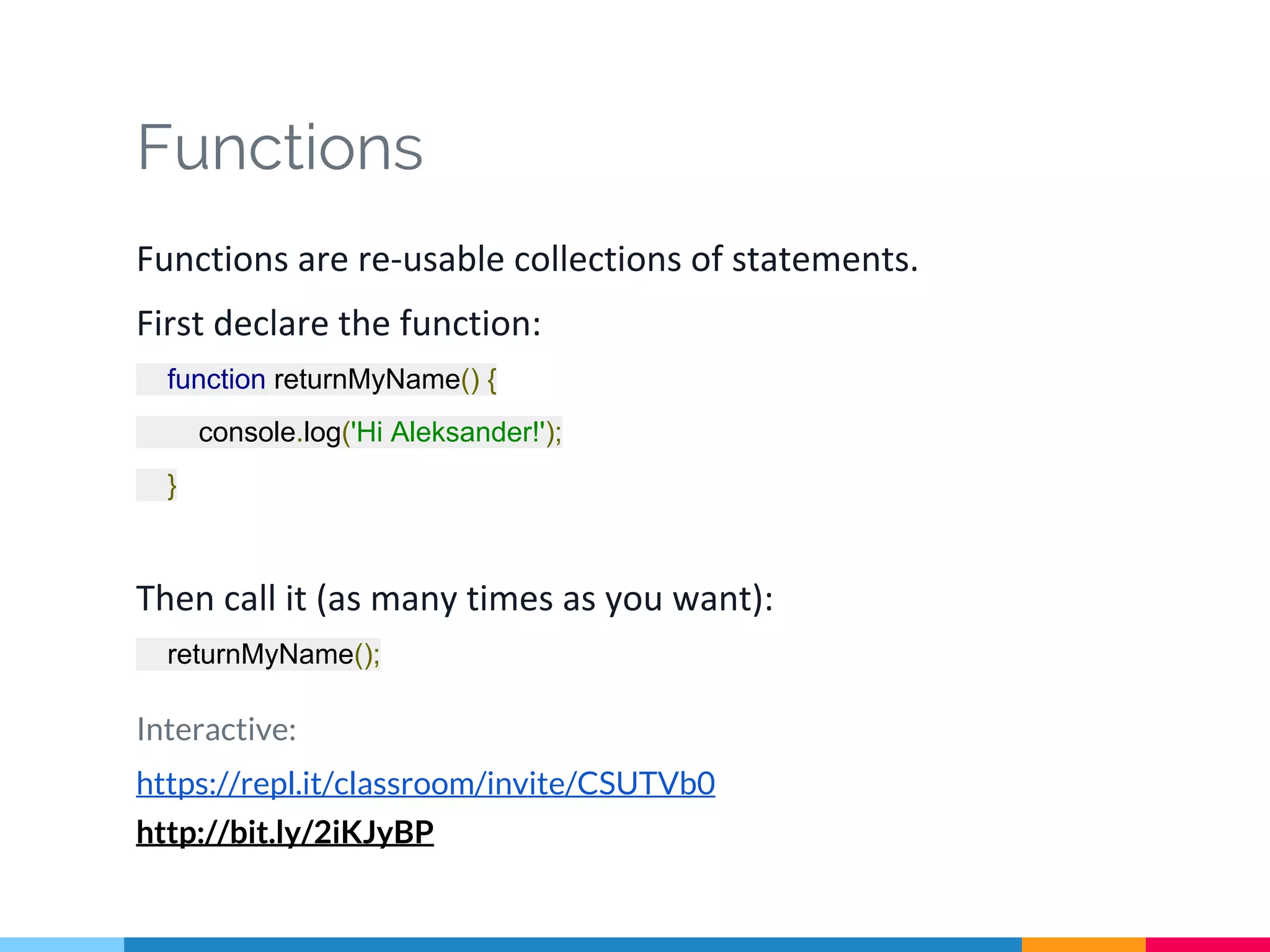 Functions

Functions are re-usable collections of statements.

First declare the function:

function returnMyName() {
    console.log('Hi Aleksander!');
}

Then call it (as many times as you want):

returnMyName();

Interactive:

https://repl.it/classroom/invite/CSUTVb0

http://bit.ly/2iKJyBP